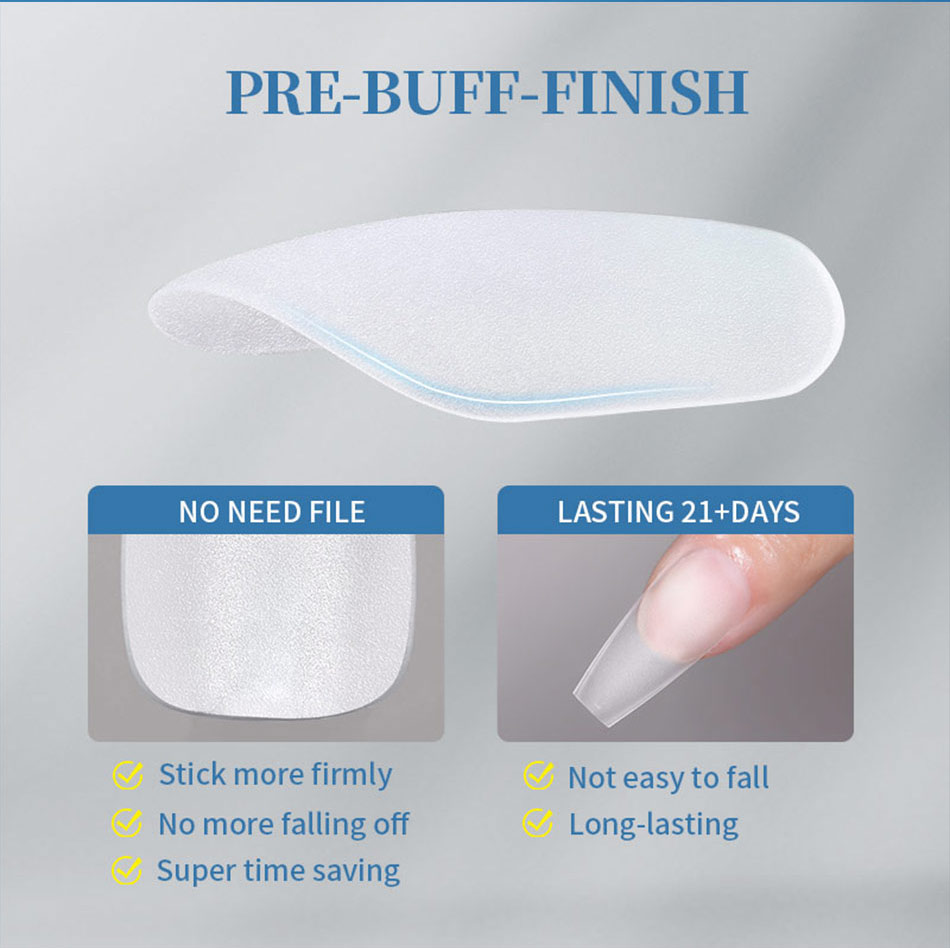 PRE-BUFF-FINISH

NO NEED FILE

Stick more firmly
No more falling off
Super time saving

LASTING 21+DAYS

Not easy to fall
Long-lasting